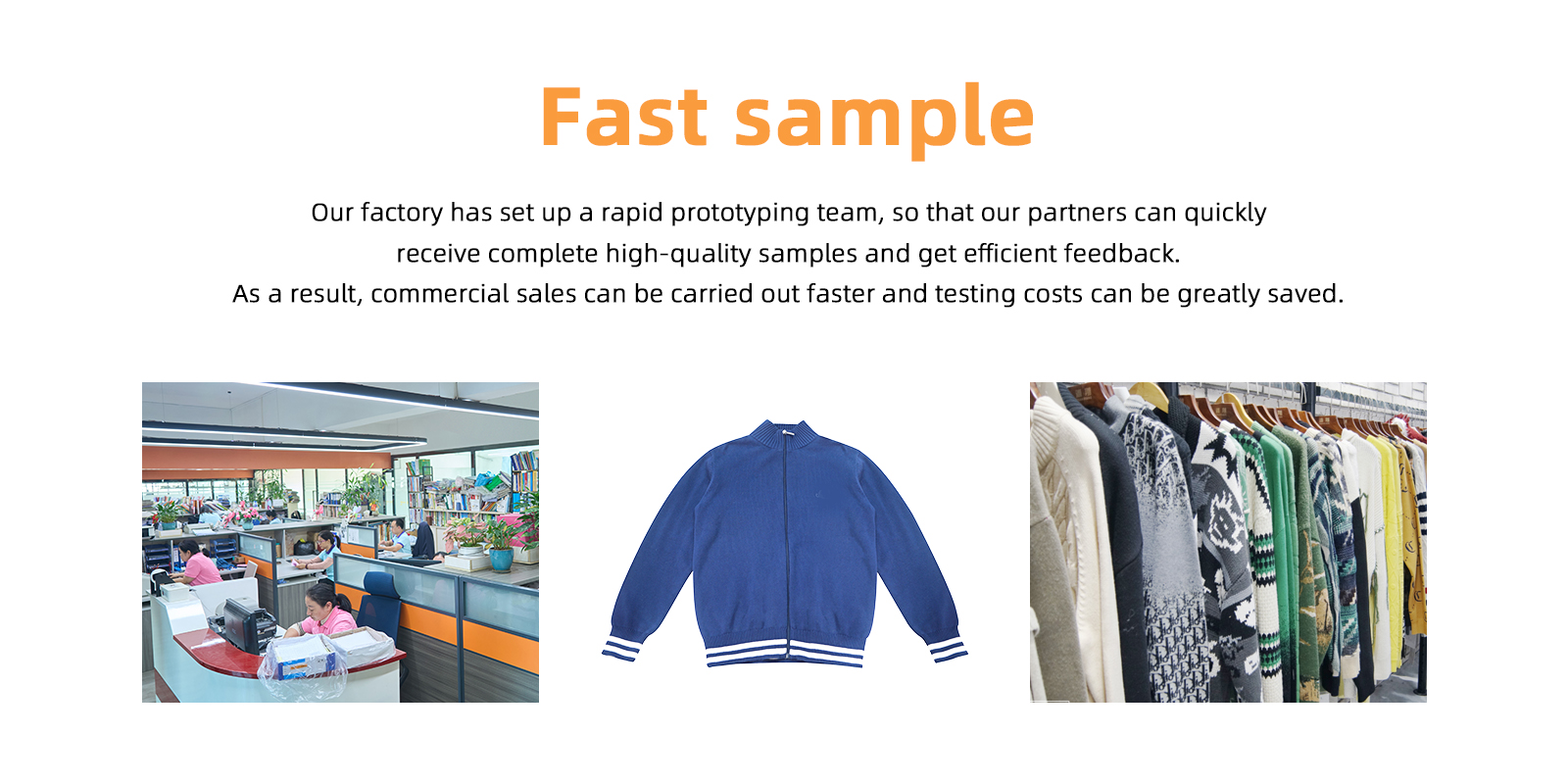 Fast sample

Our factory has set up a rapid prototyping team, so that our partners can quickly receive complete high-quality samples and get efficient feedback.
As a result, commercial sales can be carried out faster and testing costs can be greatly saved.